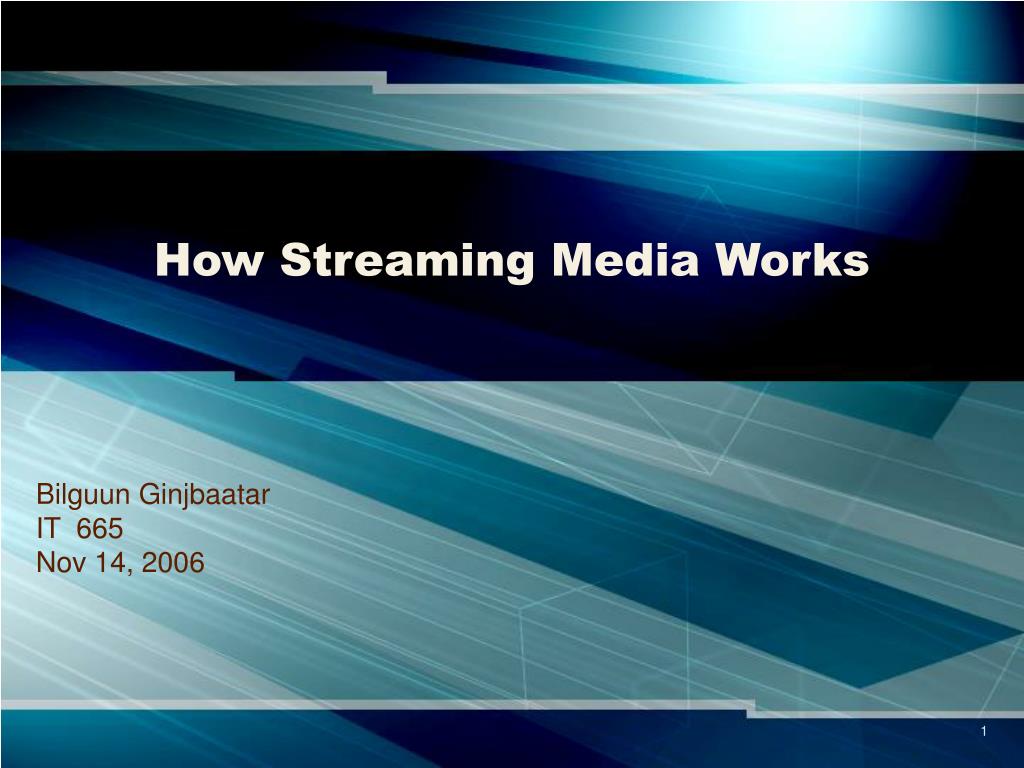 How Streaming Media Works

Bilguun Ginjbaatar
IT 665
Nov 14, 2006

1